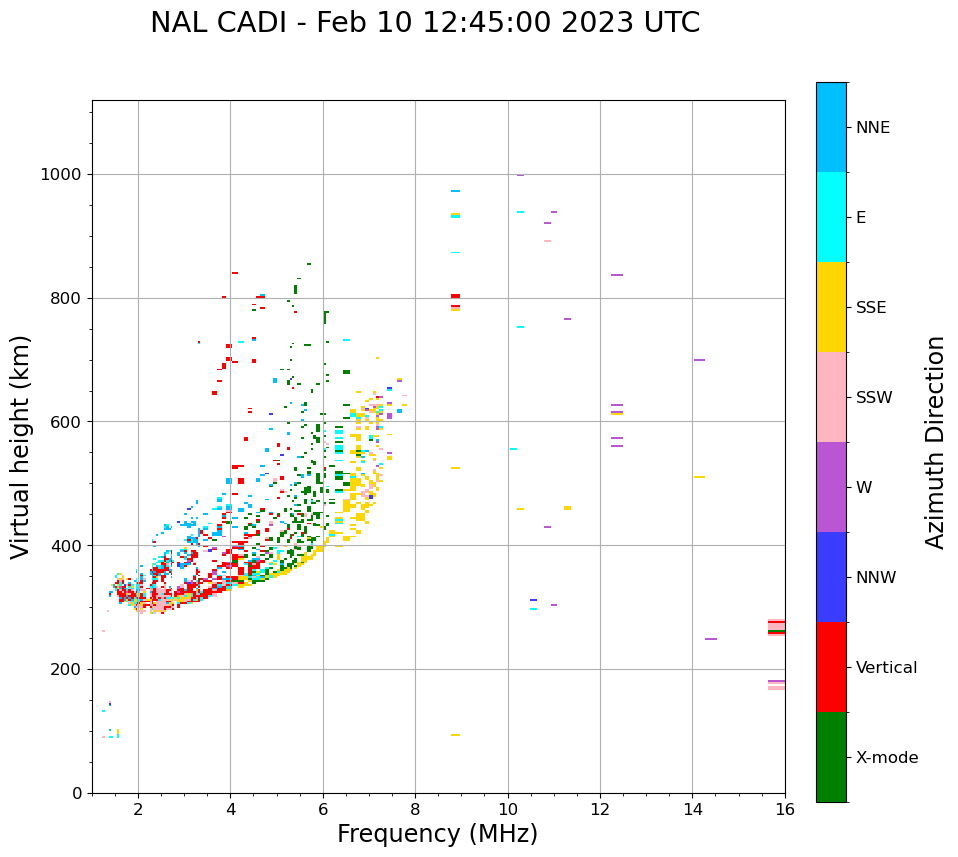 NAL CADI - Feb 10 12:45:00 2023 UTC

Virtual height (km)

1000
800
600
400
200
0

2
4
6
8
10
12
14
16

Frequency (MHz)

NNE
E
SSE
SSW
W
NNW
Vertical
X-mode

Azimuth Direction